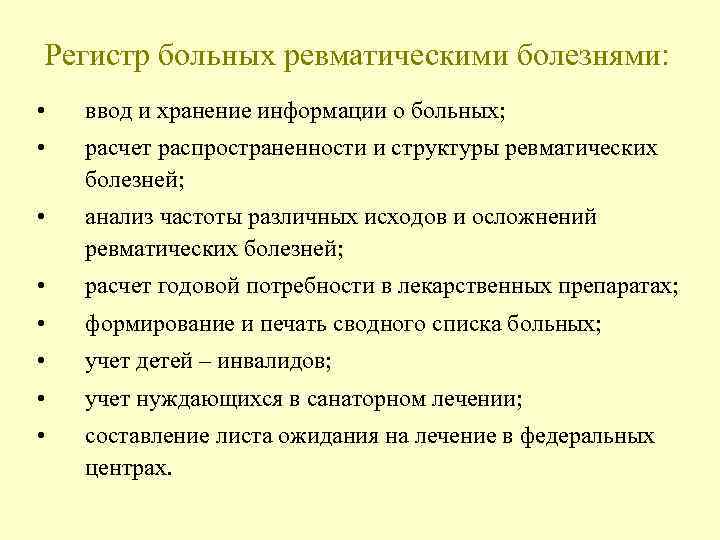 Регистр больных ревматическими болезнями:

• ввод и хранение информации о больных;
• расчет распространенности и структуры ревматических болезней;
• анализ частоты различных исходов и осложнений ревматических болезней;
• расчет годовой потребности в лекарственных препаратах;
• формирование и печать сводного списка больных;
• учет детей – инвалидов;
• учет нуждающихся в санаторном лечении;
• составление листа ожидания на лечение в федеральных центрах.